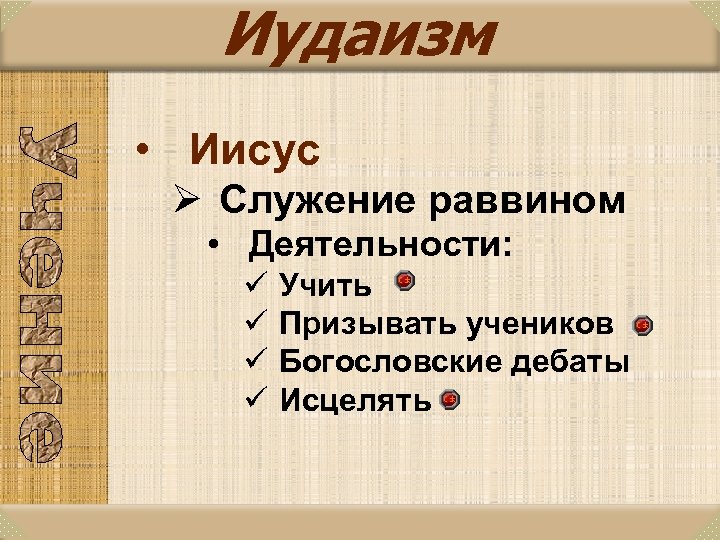 Иудаизм

Учение

• Иисус
➢ Служение раввином
• Деятельности:
✓ Учить
✓ Призывать учеников
✓ Богословские дебаты
✓ Исцелять